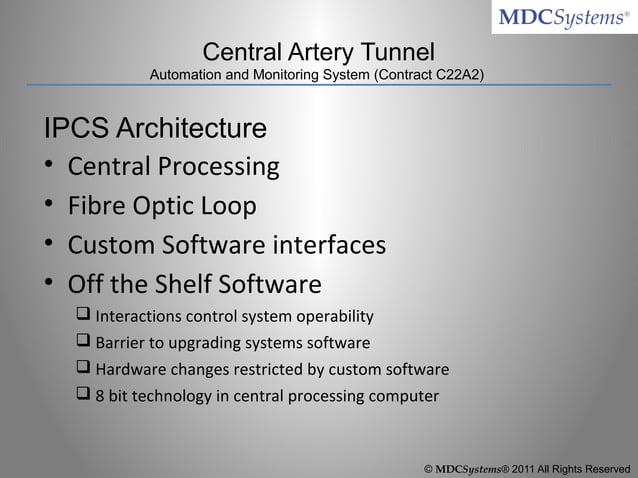 MDCSystems®

Central Artery Tunnel
Automation and Monitoring System (Contract C22A2)

IPCS Architecture
• Central Processing
• Fibre Optic Loop
• Custom Software interfaces
• Off the Shelf Software
❑ Interactions control system operability
❑ Barrier to upgrading systems software
❑ Hardware changes restricted by custom software
❑ 8 bit technology in central processing computer

© MDCSystems® 2011 All Rights Reserved